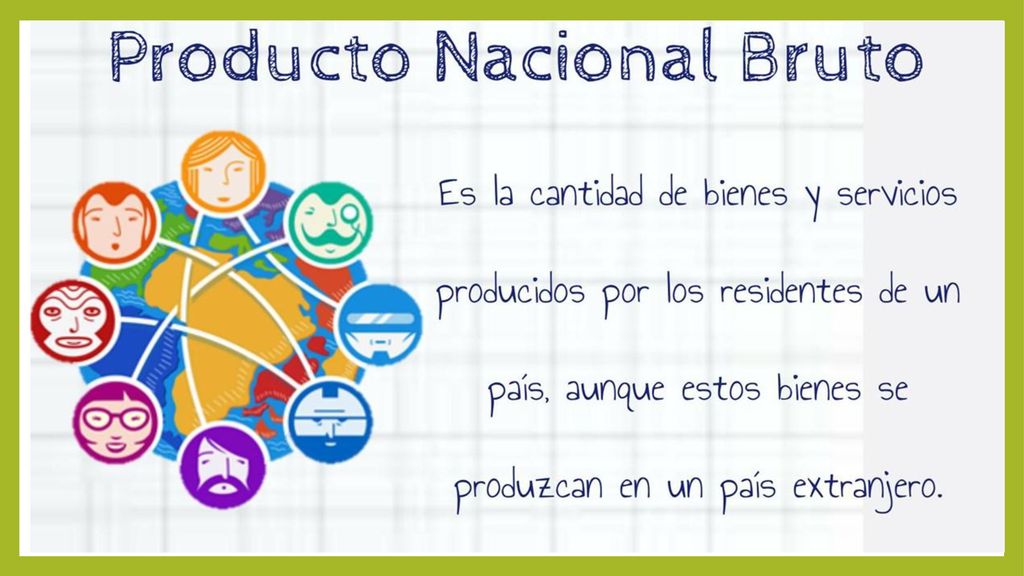 Producto Nacional Bruto

Es la cantidad de bienes y servicios producidos por los residentes de un país, aunque estos bienes se produzcan en un país extranjero.